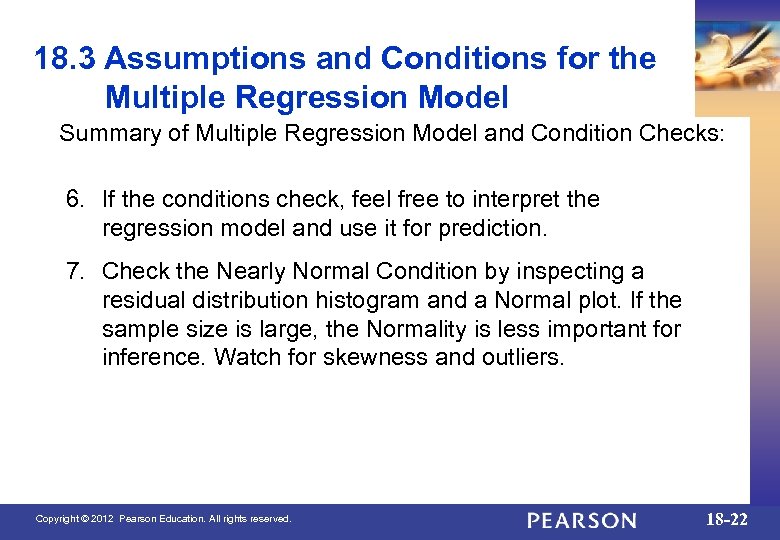 18.3 Assumptions and Conditions for the Multiple Regression Model

Summary of Multiple Regression Model and Condition Checks:

6. If the conditions check, feel free to interpret the regression model and use it for prediction.

7. Check the Nearly Normal Condition by inspecting a residual distribution histogram and a Normal plot. If the sample size is large, the Normality is less important for inference. Watch for skewness and outliers.

Copyright © 2012 Pearson Education. All rights reserved.

PEARSON

18-22